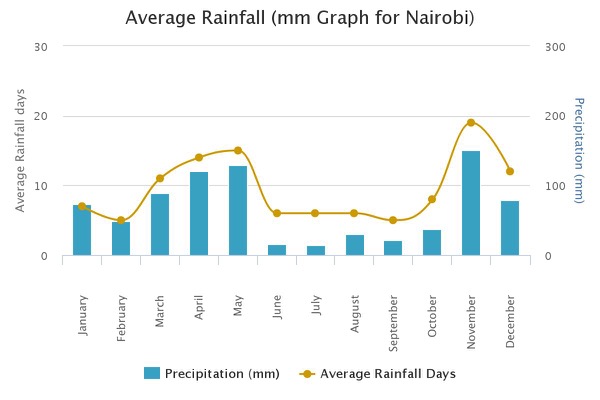 Average Rainfall (mm Graph for Nairobi)

Average Rainfall days

30
20
10
0

Precipitation (mm)

300
200
100
0

January
February
March
April
May
June
July
August
September
October
November
December

Precipitation (mm)
Average Rainfall Days